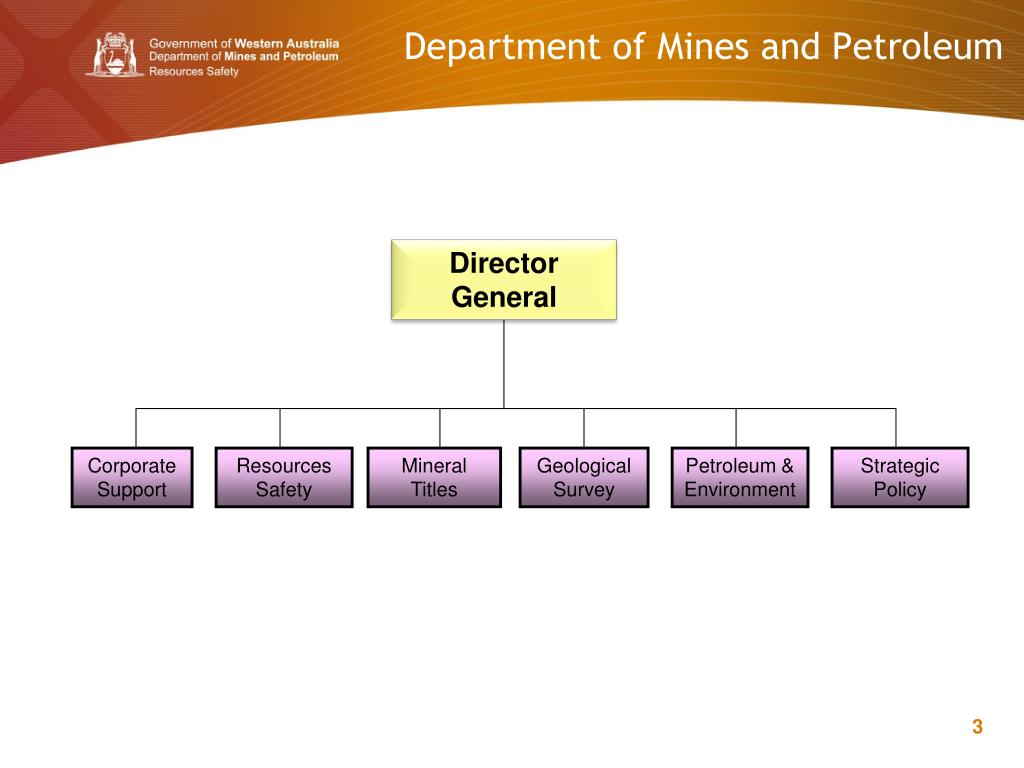 Government of Western Australia
Department of Mines and Petroleum
Resources Safety

Department of Mines and Petroleum

Director General

Corporate Support

Resources Safety

Mineral Titles

Geological Survey

Petroleum & Environment

Strategic Policy

3